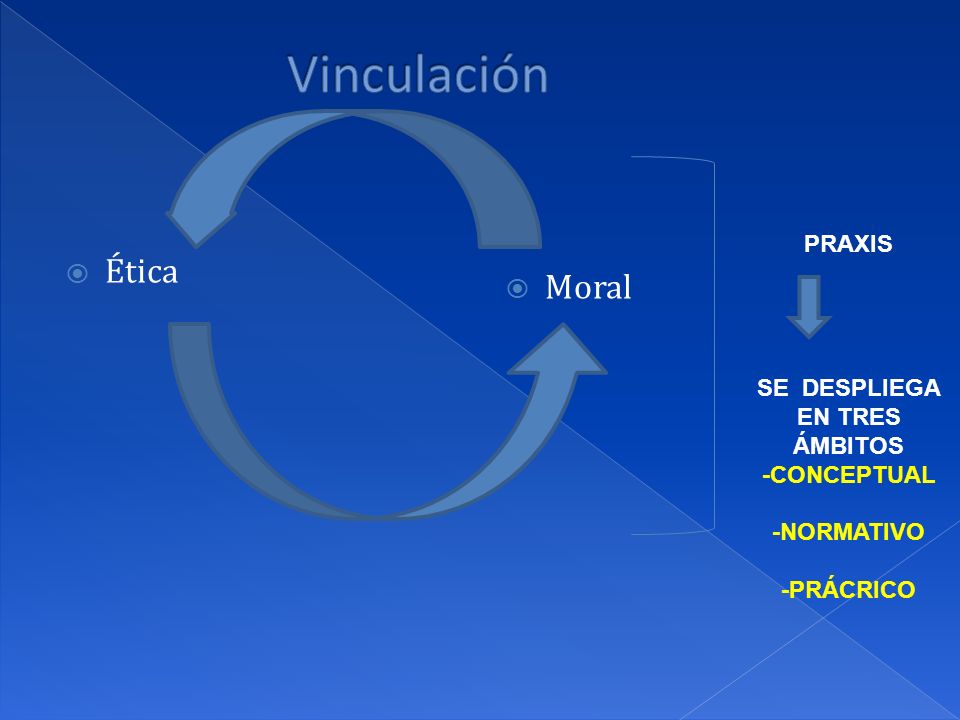 Vinculación

Ética

Moral

PRAXIS

SE DESPLIEGA EN TRES ÁMBITOS
-CONCEPTUAL

-NORMATIVO

-PRÁCRICO